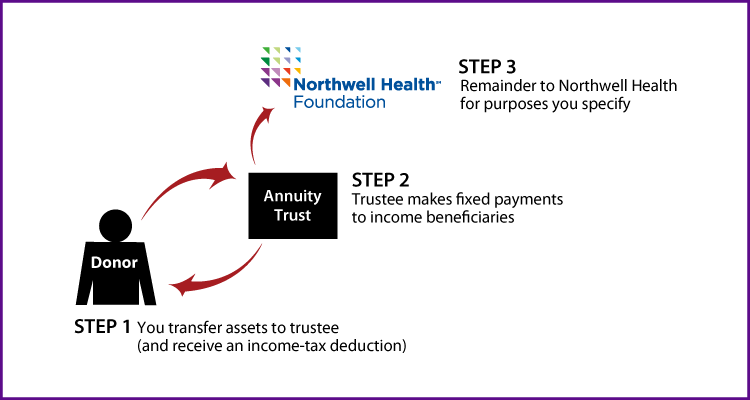 Northwell Health℠
Foundation

STEP 3
Remainder to Northwell Health for purposes you specify

Annuity Trust

STEP 2
Trustee makes fixed payments to income beneficiaries

Donor

STEP 1 You transfer assets to trustee (and receive an income-tax deduction)